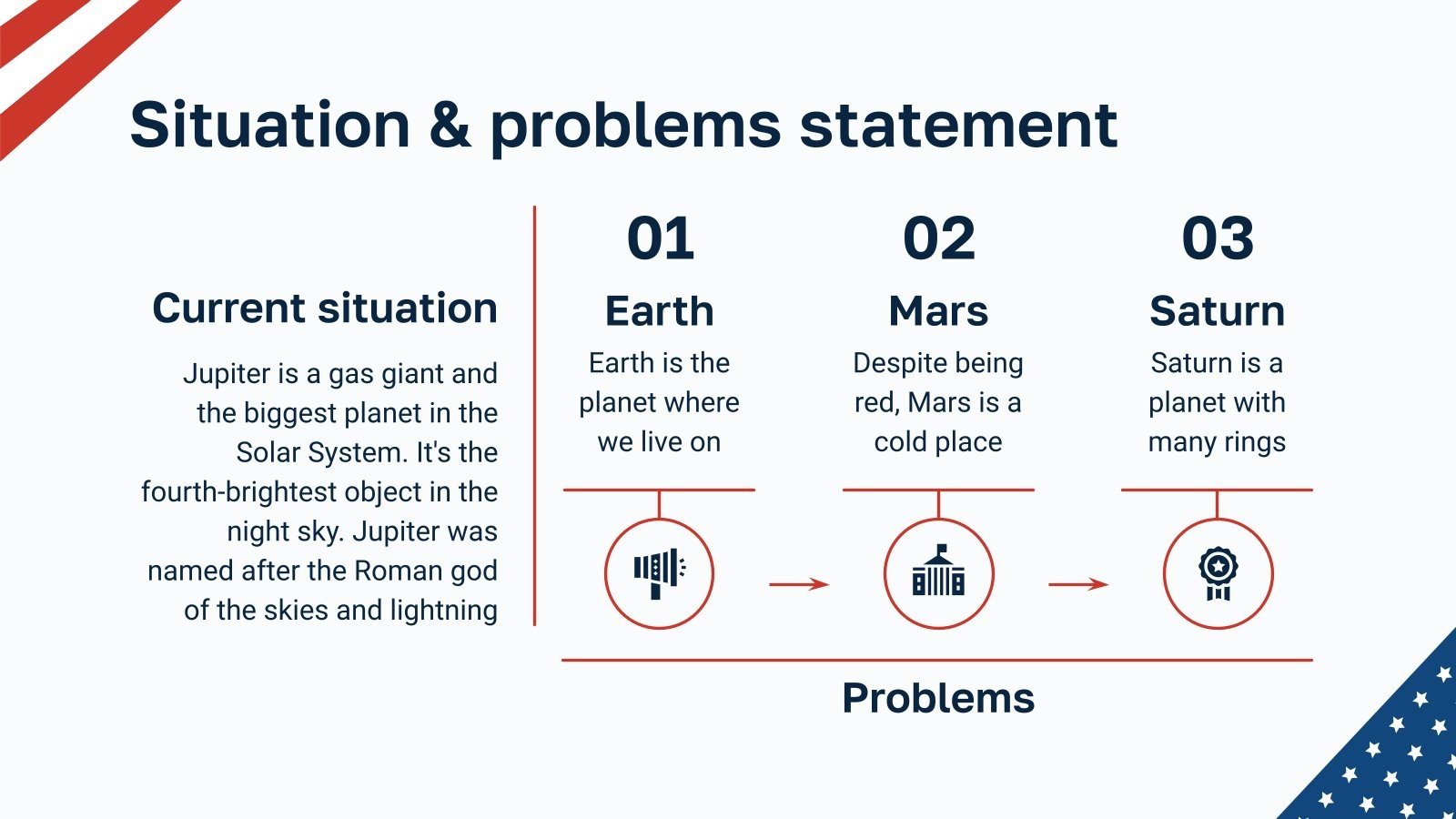 Situation & problems statement

Current situation

Jupiter is a gas giant and the biggest planet in the Solar System. It's the fourth-brightest object in the night sky. Jupiter was named after the Roman god of the skies and lightning

01
Earth
Earth is the planet where we live on

02
Mars
Despite being red, Mars is a cold place

03
Saturn
Saturn is a planet with many rings

Problems